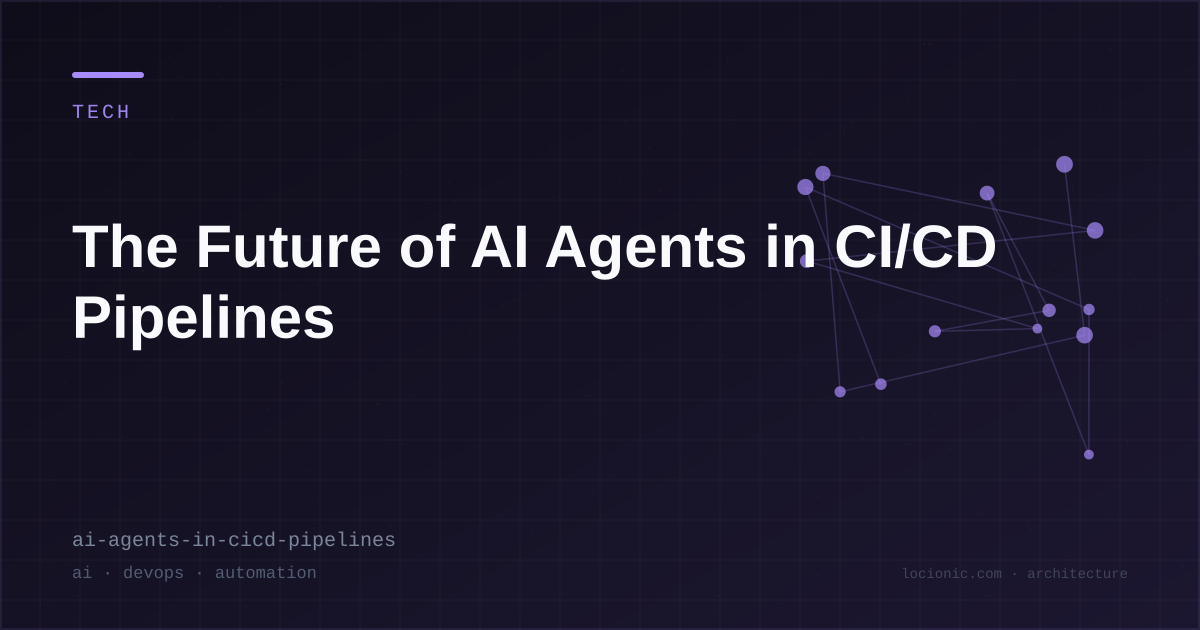 TECH

The Future of AI Agents in CI/CD Pipelines

ai-agents-in-cicd-pipelines

ai · devops · automation

locionic.com · architecture